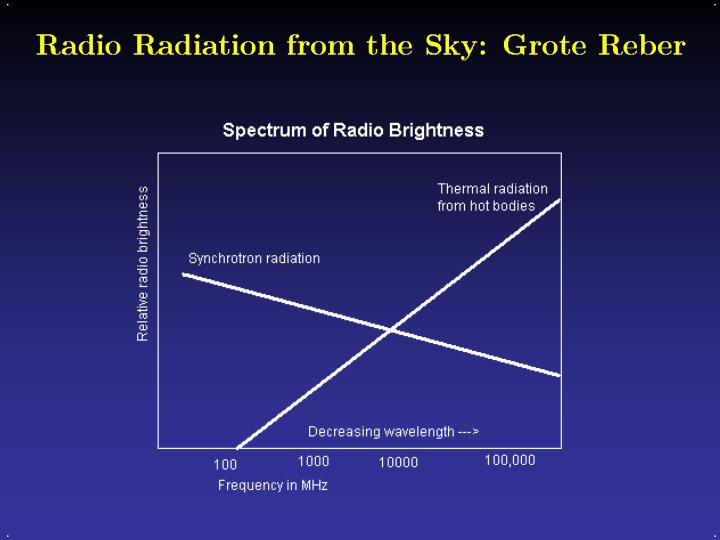 Radio Radiation from the Sky: Grote Reber

Spectrum of Radio Brightness

Relative radio brightness

Thermal radiation from hot bodies

Synchrotron radiation

Decreasing wavelength --->

100
1000
10000
100,000

Frequency in MHz